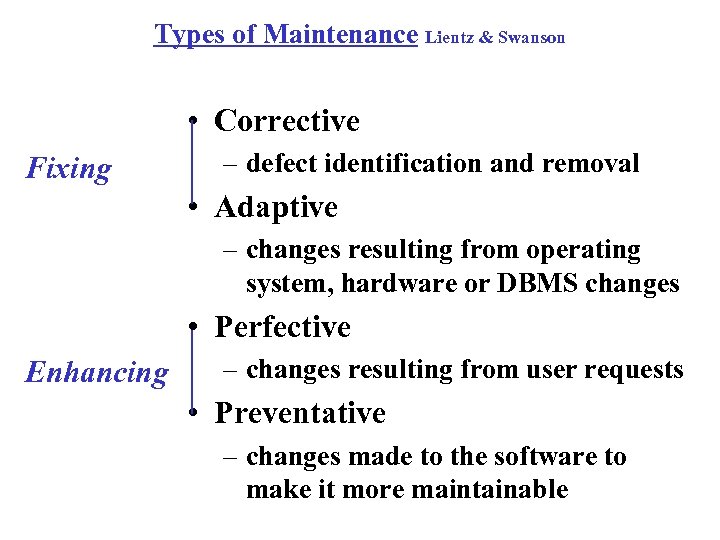 Types of Maintenance Lientz & Swanson

Fixing

• Corrective
– defect identification and removal
• Adaptive
– changes resulting from operating system, hardware or DBMS changes

Enhancing

• Perfective
– changes resulting from user requests
• Preventative
– changes made to the software to make it more maintainable